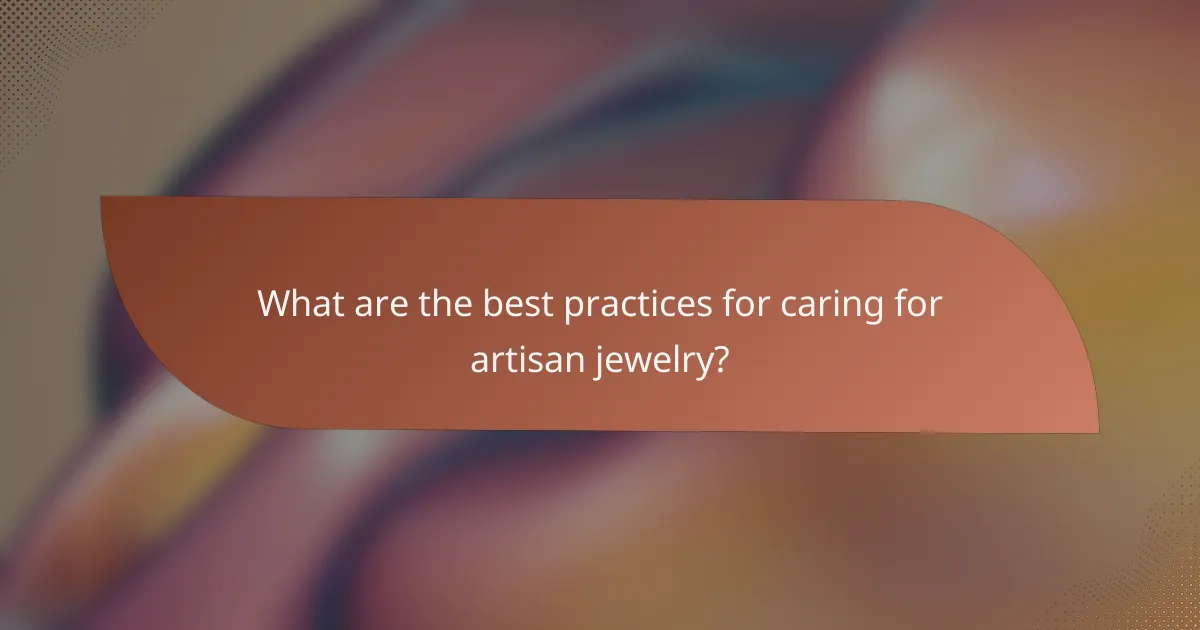 What are the best practices for caring for artisan jewelry?